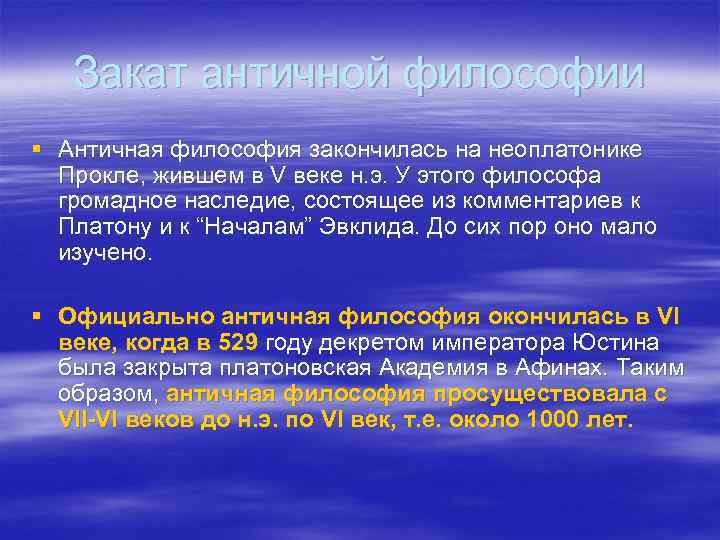 Закат античной философии

▪ Античная философия закончилась на неоплатонике Прокле, жившем в V веке н.э. У этого философа громадное наследие, состоящее из комментариев к Платону и к “Началам” Эвклида. До сих пор оно мало изучено.

▪ Официально античная философия окончилась в VI веке, когда в 529 году декретом императора Юстина была закрыта платоновская Академия в Афинах. Таким образом, античная философия просуществовала с VII-VI веков до н.э. по VI век, т.е. около 1000 лет.